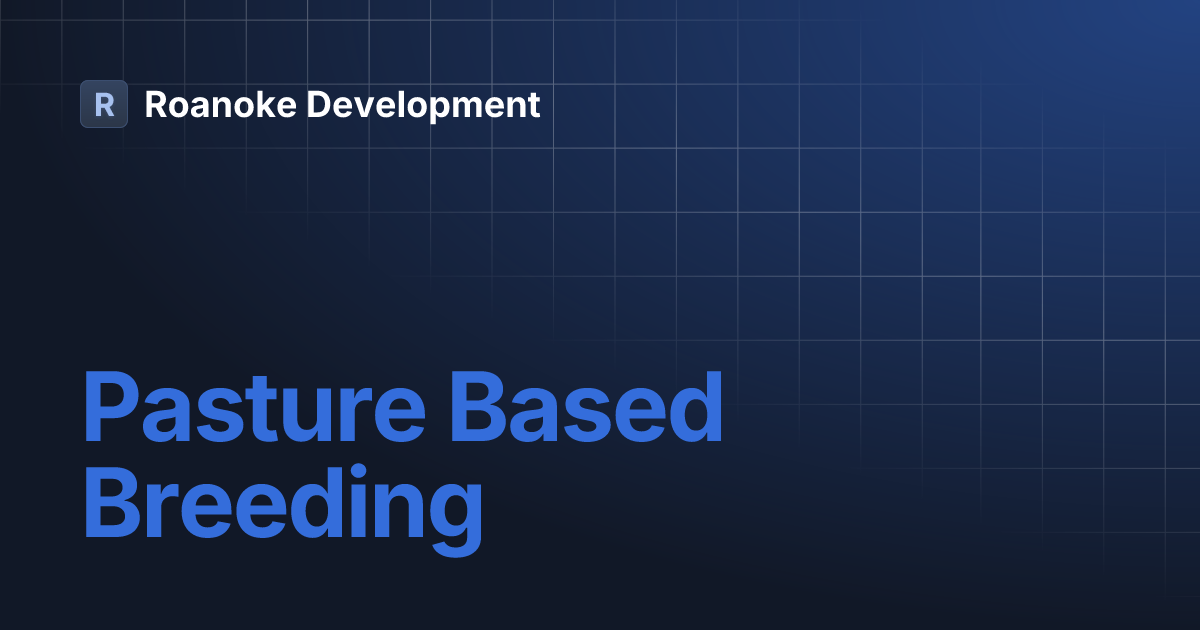 R Roanoke Development

Pasture Based Breeding